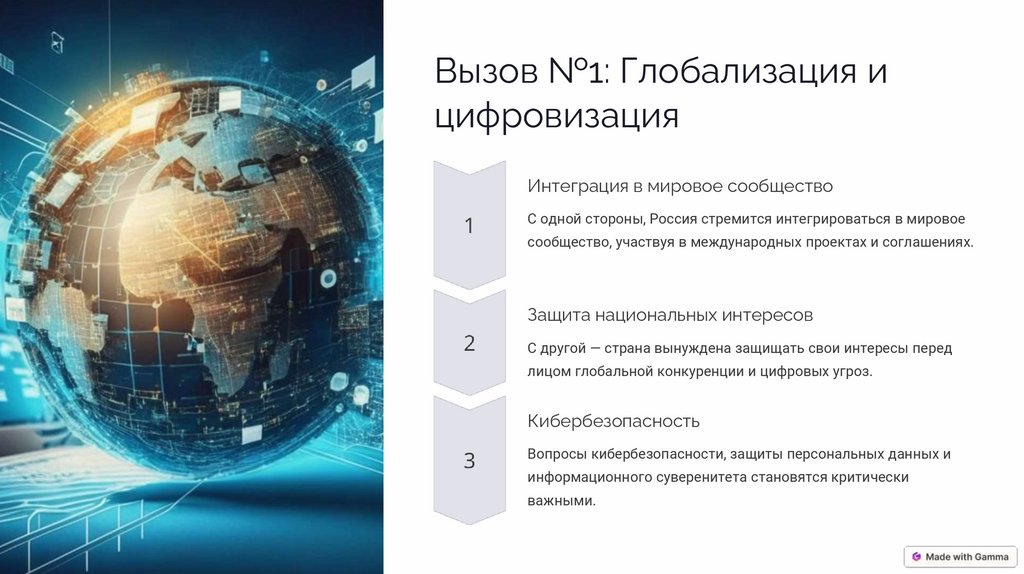 Вызов №1: Глобализация и цифровизация

1

Интеграция в мировое сообщество

С одной стороны, Россия стремится интегрироваться в мировое сообщество, участвуя в международных проектах и соглашениях.

2

Защита национальных интересов

С другой — страна вынуждена защищать свои интересы перед лицом глобальной конкуренции и цифровых угроз.

3

Кибербезопасность

Вопросы кибербезопасности, защиты персональных данных и информационного суверенитета становятся критически важными.

Made with Gamma